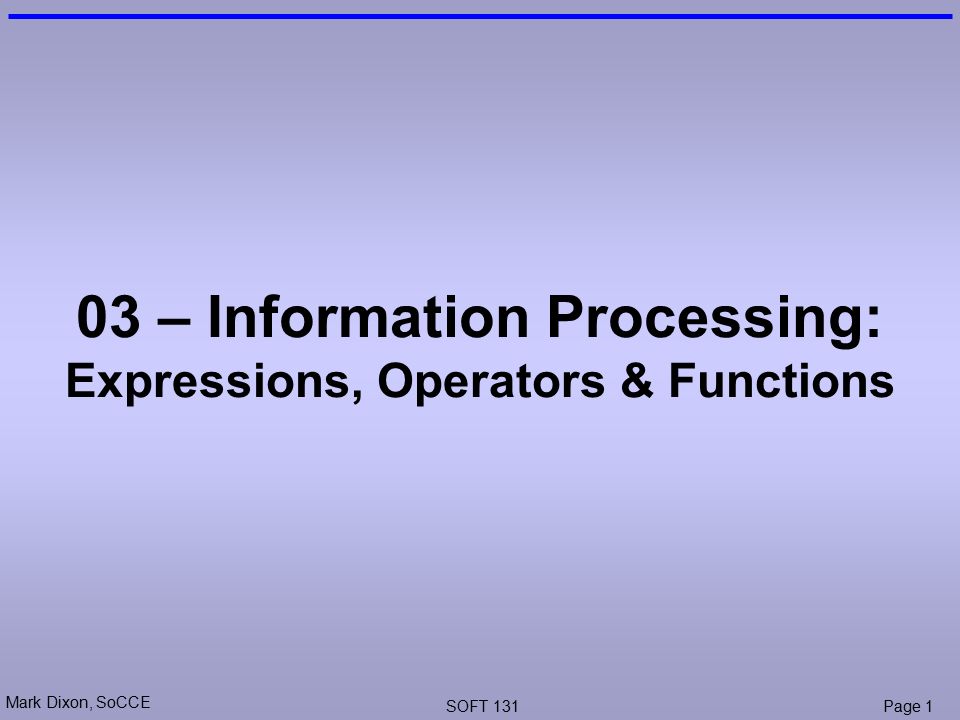 03 – Information Processing:
Expressions, Operators & Functions

Mark Dixon, SoCCE

SOFT 131

Page 1